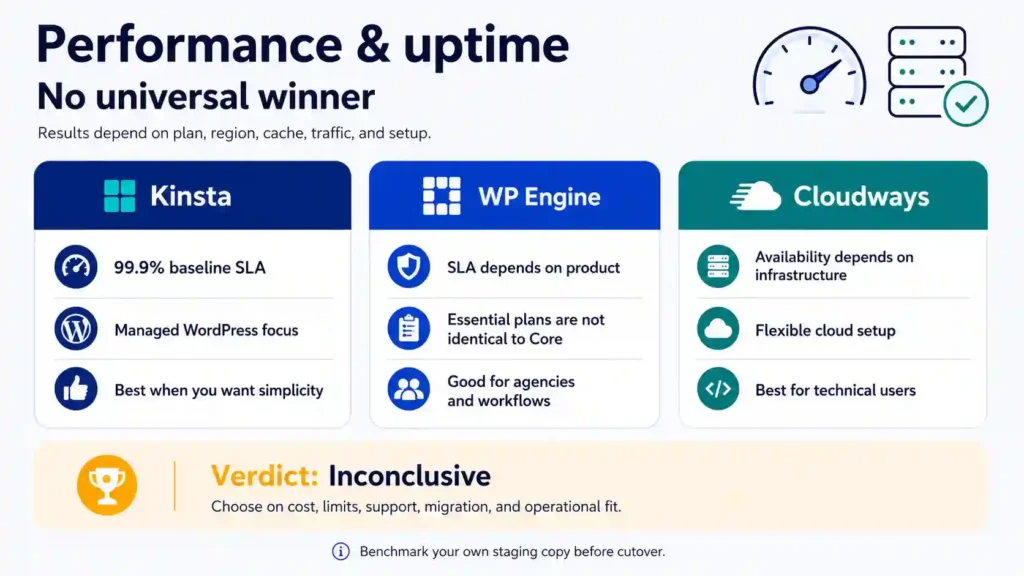 Performance & uptime

No universal winner

Results depend on plan, region, cache, traffic, and setup.

Kinsta

99.9% baseline SLA

Managed WordPress focus

Best when you want simplicity

WP Engine

SLA depends on product

Essential plans are not identical to Core

Good for agencies and workflows

Cloudways

Availability depends on infrastructure

Flexible cloud setup

Best for technical users

Verdict: Inconclusive

Choose on cost, limits, support, migration, and operational fit.

Benchmark your own staging copy before cutover.